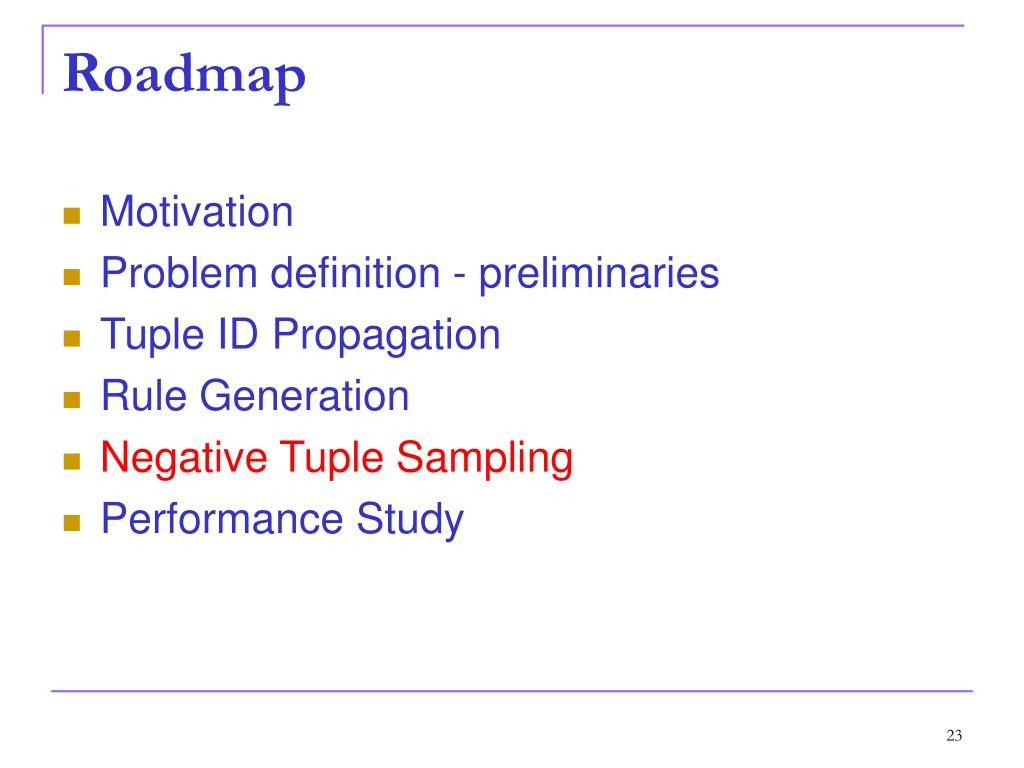 Roadmap

- Motivation
- Problem definition - preliminaries
- Tuple ID Propagation
- Rule Generation
- Negative Tuple Sampling
- Performance Study

23